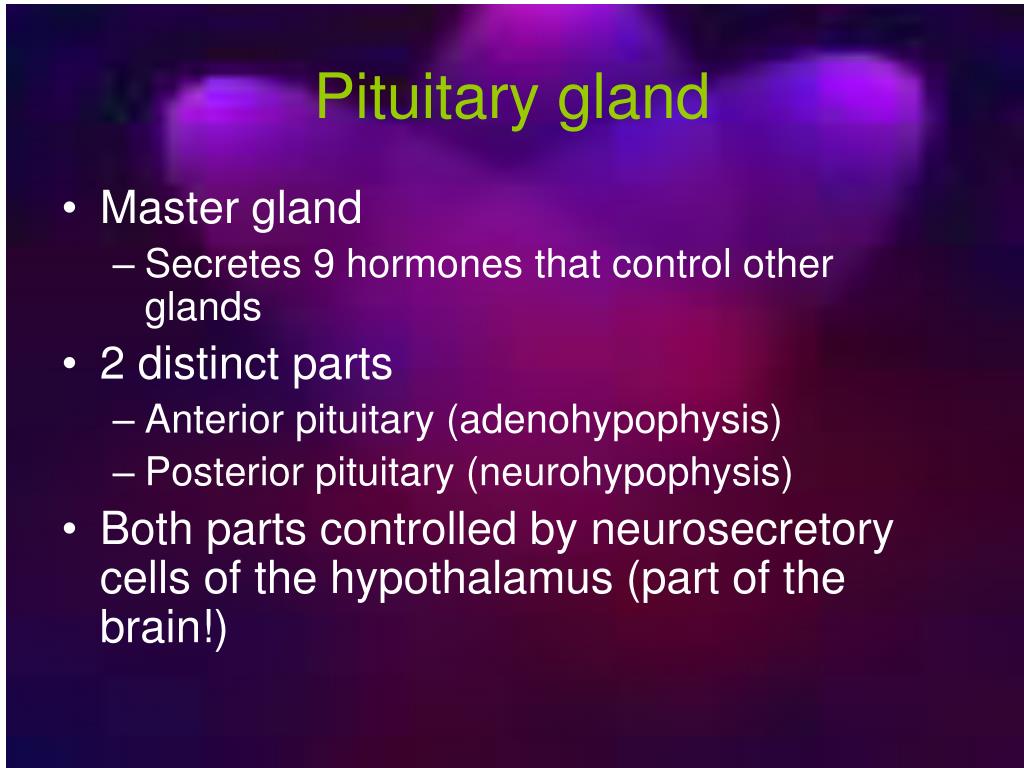 Pituitary gland

• Master gland
– Secretes 9 hormones that control other glands
• 2 distinct parts
– Anterior pituitary (adenohypophysis)
– Posterior pituitary (neurohypophysis)
• Both parts controlled by neurosecretory cells of the hypothalamus (part of the brain!)